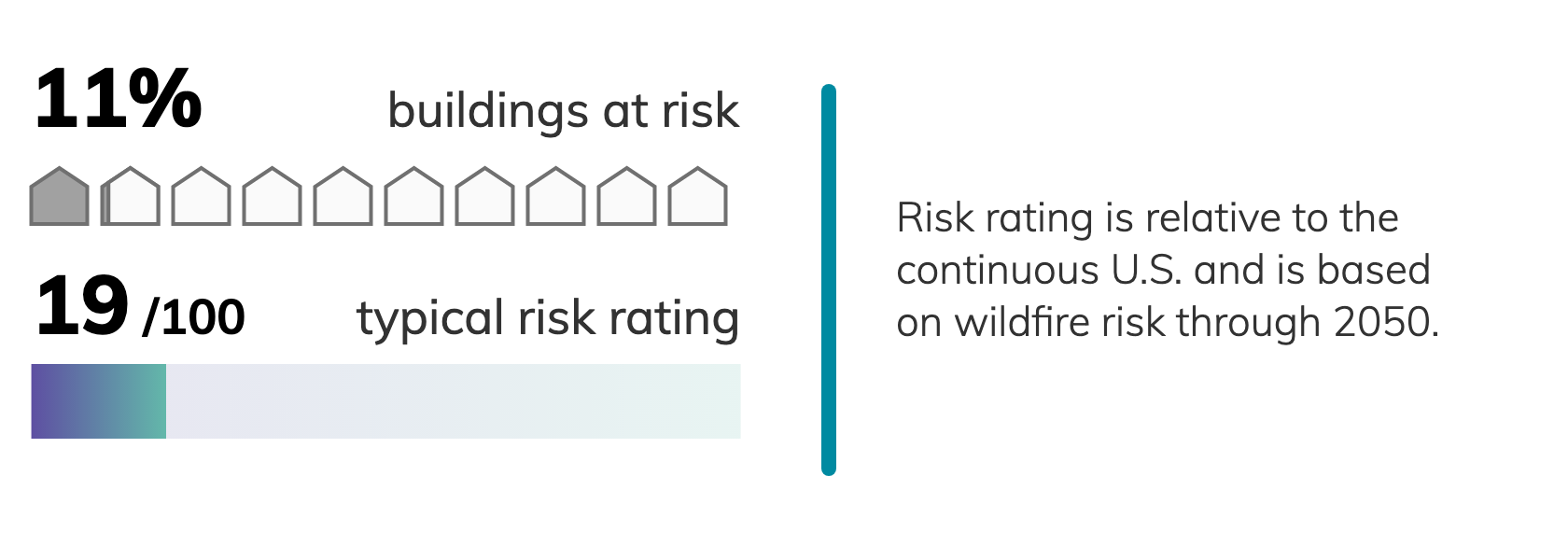 11% buildings at risk

19 /100 typical risk rating

Risk rating is relative to the continuous U.S. and is based on wildfire risk through 2050.